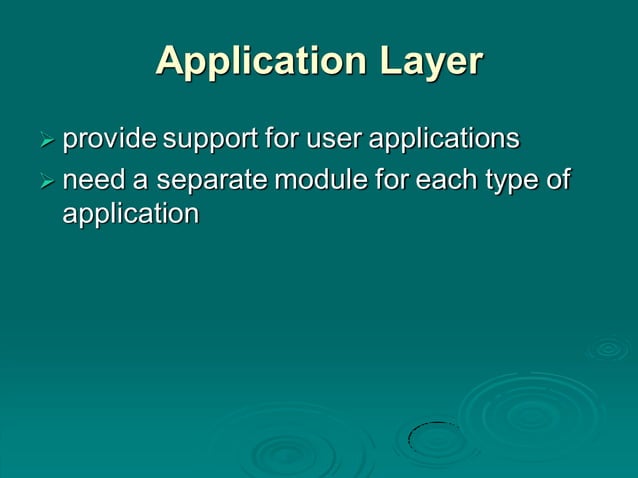 Application Layer

➢ provide support for user applications

➢ need a separate module for each type of application